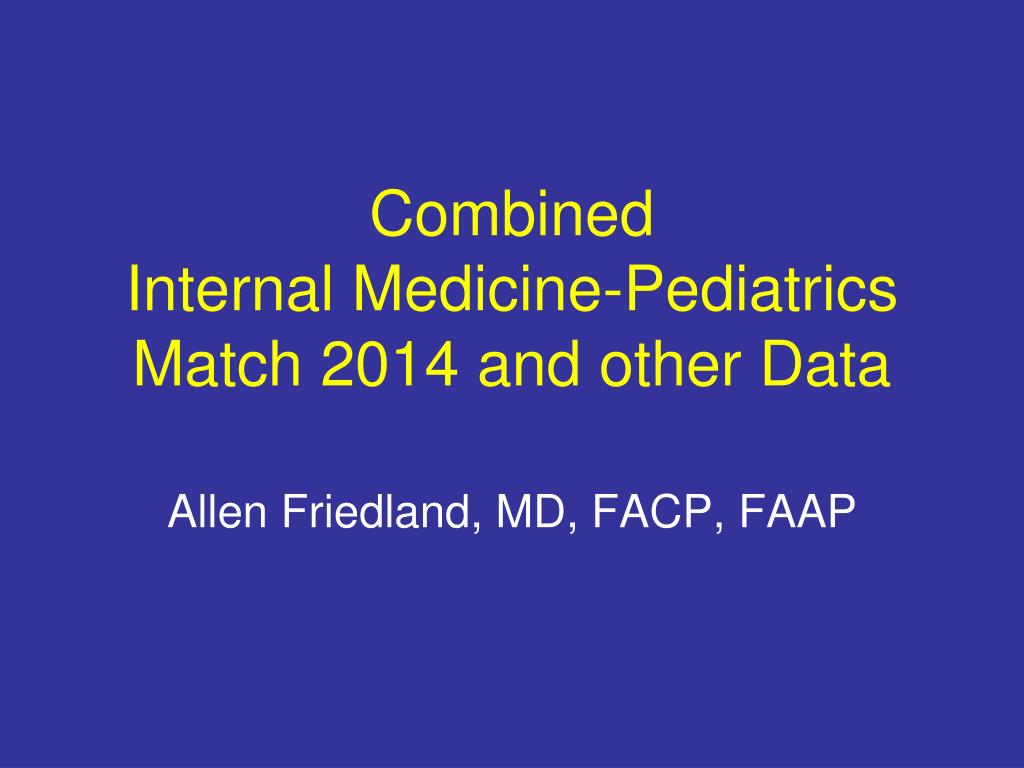 Combined
Internal Medicine-Pediatrics
Match 2014 and other Data

Allen Friedland, MD, FACP, FAAP